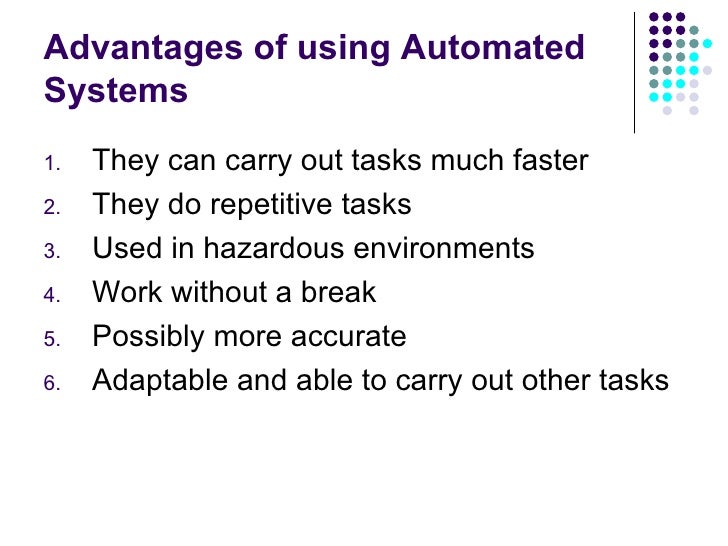 Advantages of using Automated Systems

1. They can carry out tasks much faster
2. They do repetitive tasks
3. Used in hazardous environments
4. Work without a break
5. Possibly more accurate
6. Adaptable and able to carry out other tasks